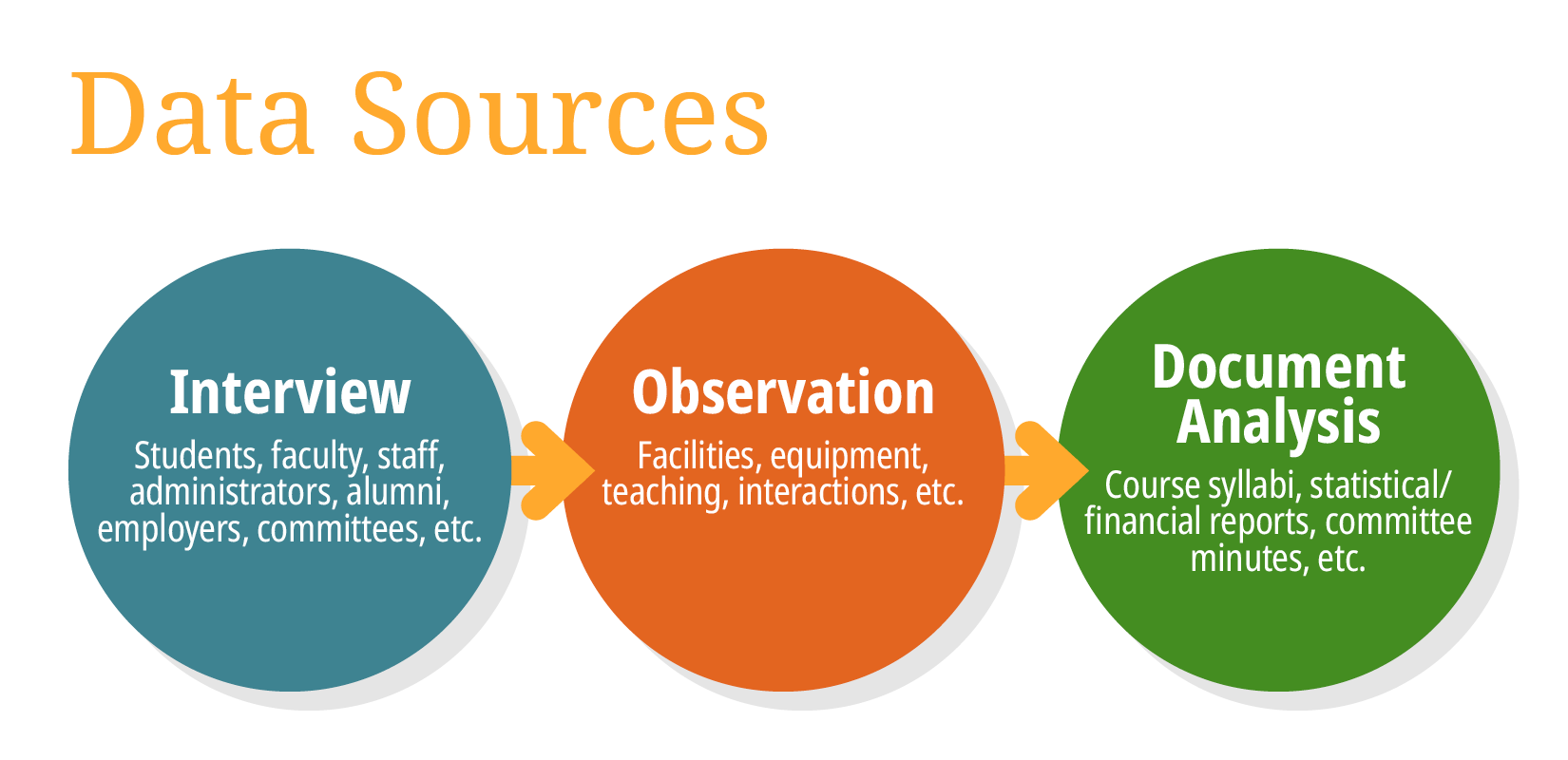 Data Sources

Interview
Students, faculty, staff, administrators, alumni, employers, committees, etc.

Observation
Facilities, equipment, teaching, interactions, etc.

Document Analysis
Course syllabi, statistical/ financial reports, committee minutes, etc.